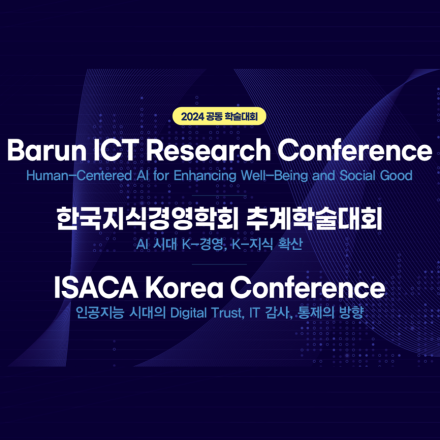 2024 공동 학술대회

Barun ICT Research Conference

Human-Centered AI for Enhancing Well-Being and Social Good

한국지식경영학회 추계학술대회

AI 시대 K-경영, K-지식 확산

ISACA Korea Conference

인공지능 시대의 Digital Trust, IT 감사, 통제의 방향